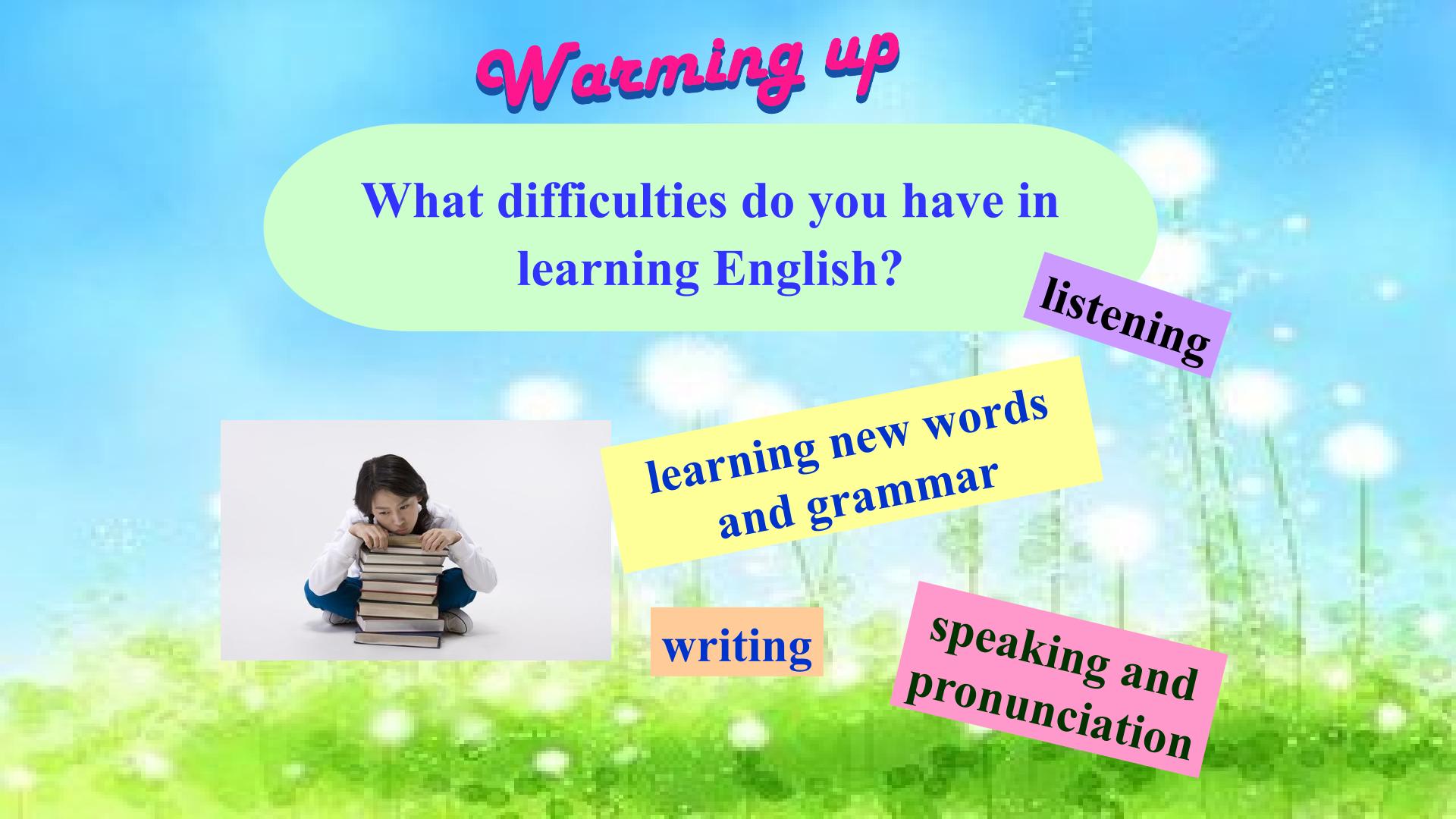 Warming up

What difficulties do you have in learning English?

listening

learning new words and grammar

writing

speaking and pronunciation